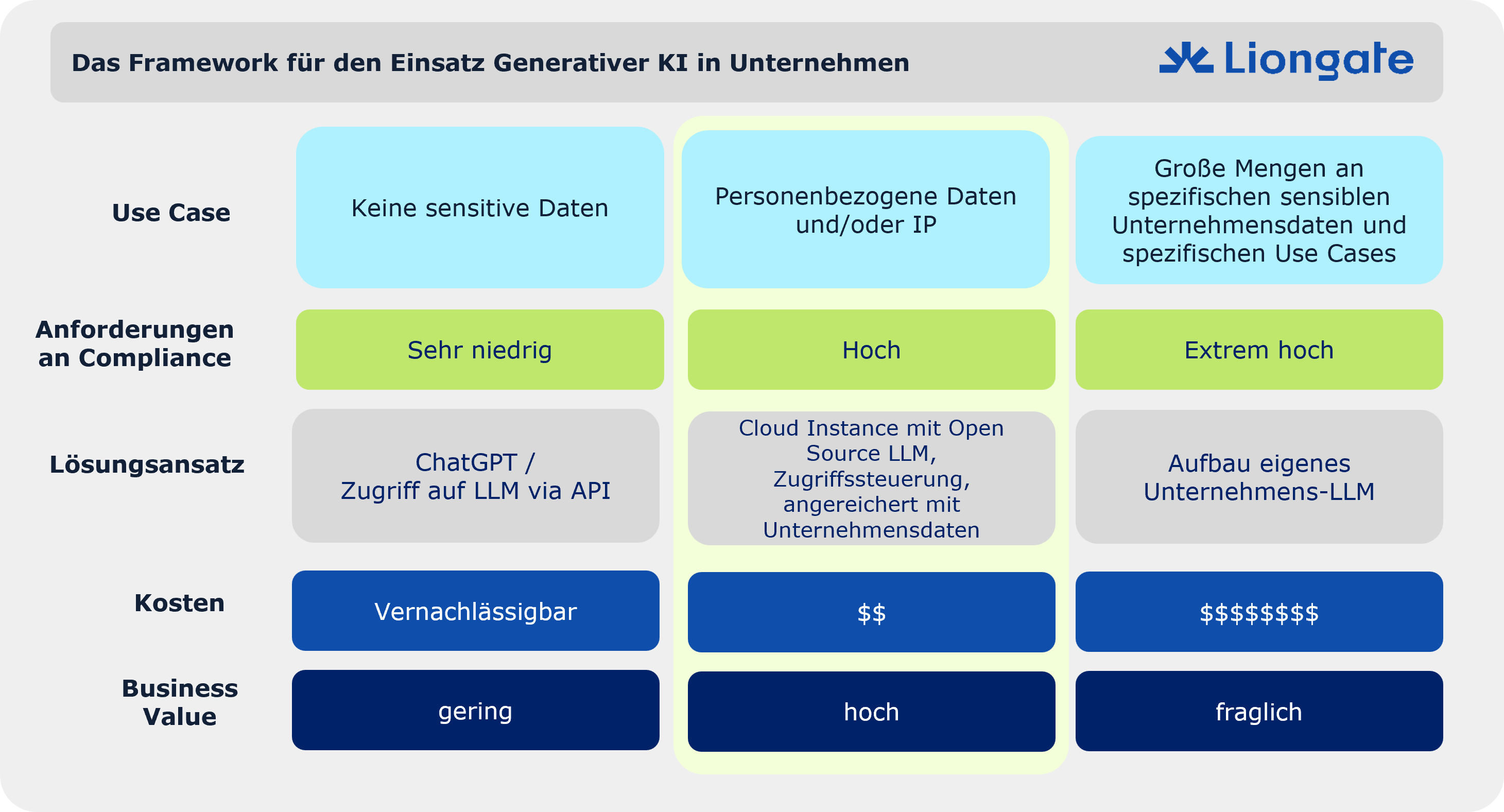 Das Framework für den Einsatz Generativer KI in Unternehmen

Liongate

| | | | |
|---|---|---|---|
| Use Case | Keine sensitive Daten | Personenbezogene Daten und/oder IP | Große Mengen an spezifischen sensiblen Unternehmensdaten und spezifischen Use Cases |
| Anforderungen an Compliance | Sehr niedrig | Hoch | Extrem hoch |
| Lösungsansatz | ChatGPT / Zugriff auf LLM via API | Cloud Instance mit Open Source LLM, Zugriffssteuerung, angereichert mit Unternehmensdaten | Aufbau eigenes Unternehmens-LLM |
| Kosten | Vernachlässigbar | \$\$ | \$\$\$\$\$\$\$\$ |
| Business Value | gering | hoch | fraglich |